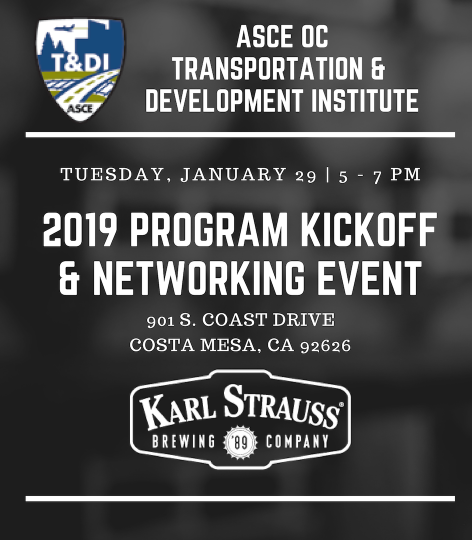 T&DI
ASCE

ASCE OC
TRANSPORTATION &
DEVELOPMENT INSTITUTE

TUESDAY, JANUARY 29 | 5 - 7 PM

2019 PROGRAM KICKOFF
& NETWORKING EVENT

901 S. COAST DRIVE
COSTA MESA, CA 92626

KARL STRAUSS®
BREWING '89 COMPANY